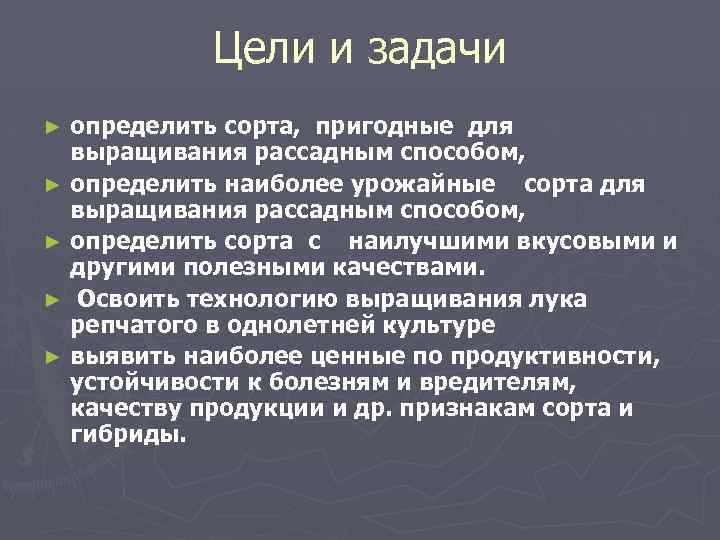 Цели и задачи

► определить сорта, пригодные для выращивания рассадным способом,
► определить наиболее урожайные сорта для выращивания рассадным способом,
► определить сорта с наилучшими вкусовыми и другими полезными качествами.
► Освоить технологию выращивания лука репчатого в однолетней культуре
► выявить наиболее ценные по продуктивности, устойчивости к болезням и вредителям, качеству продукции и др. признакам сорта и гибриды.